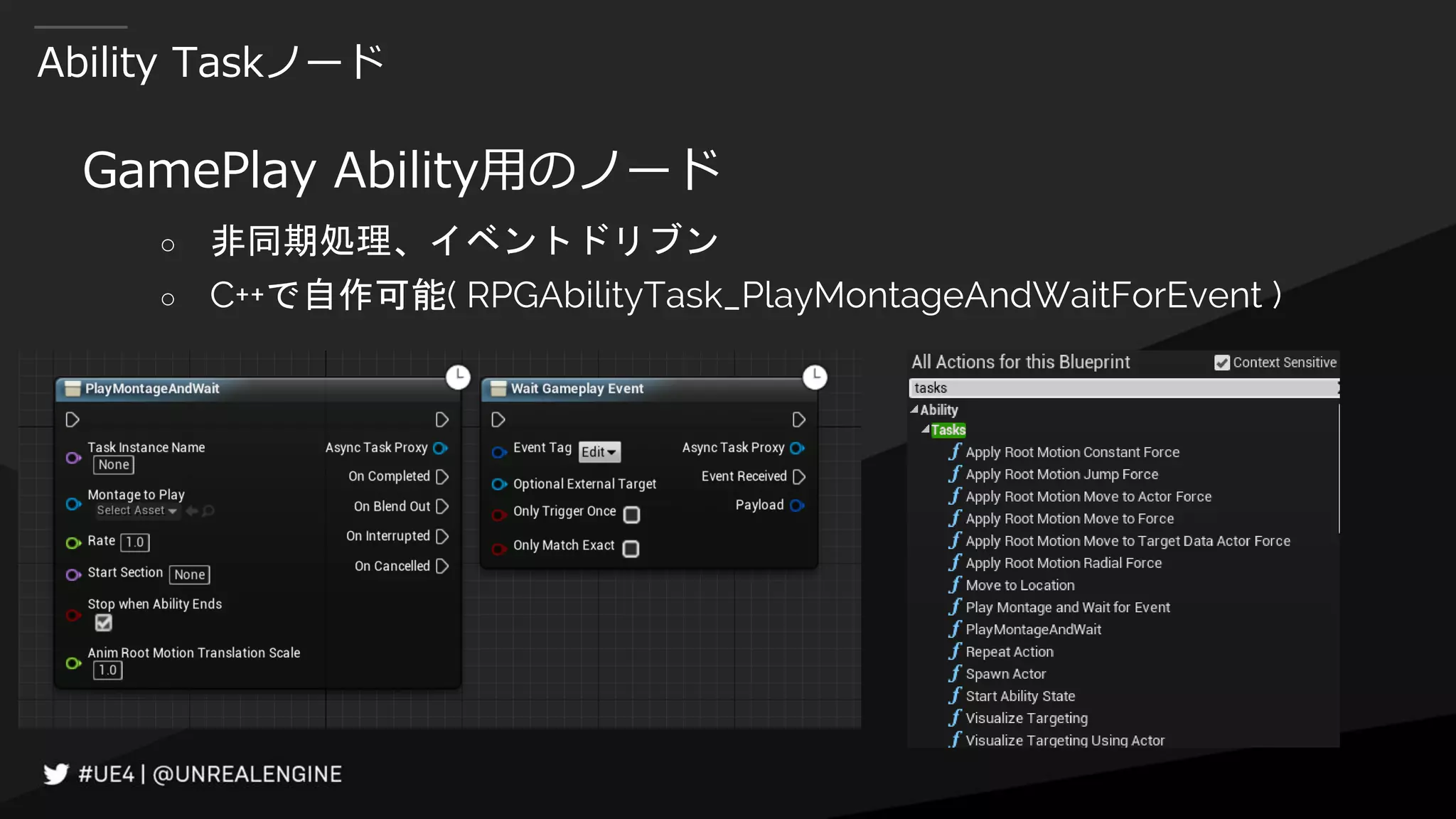 Ability Taskノード

GamePlay Ability用のノード

○ 非同期処理、イベントドリブン
○ C++で自作可能( RPGAbilityTask_PlayMontageAndWaitForEvent )

PlayMontageAndWait

Task Instance Name
None
Montage to Play
Select Asset
Rate 1.0
Start Section None
Stop when Ability Ends
Anim Root Motion Translation Scale
1.0

Async Task Proxy
On Completed
On Blend Out
On Interrupted
On Cancelled

Wait Gameplay Event

Event Tag Edit
Optional External Target
Only Trigger Once
Only Match Exact

Async Task Proxy
Event Received
Payload

All Actions for this Blueprint
Context Sensitive
tasks
Ability
Tasks
Apply Root Motion Constant Force
Apply Root Motion Jump Force
Apply Root Motion Move to Actor Force
Apply Root Motion Move to Force
Apply Root Motion Move to Target Data Actor Force
Apply Root Motion Radial Force
Move to Location
Play Montage and Wait for Event
PlayMontageAndWait
Repeat Action
Spawn Actor
Start Ability State
Visualize Targeting
Visualize Targeting Using Actor

#UE4 | @UNREALENGINE